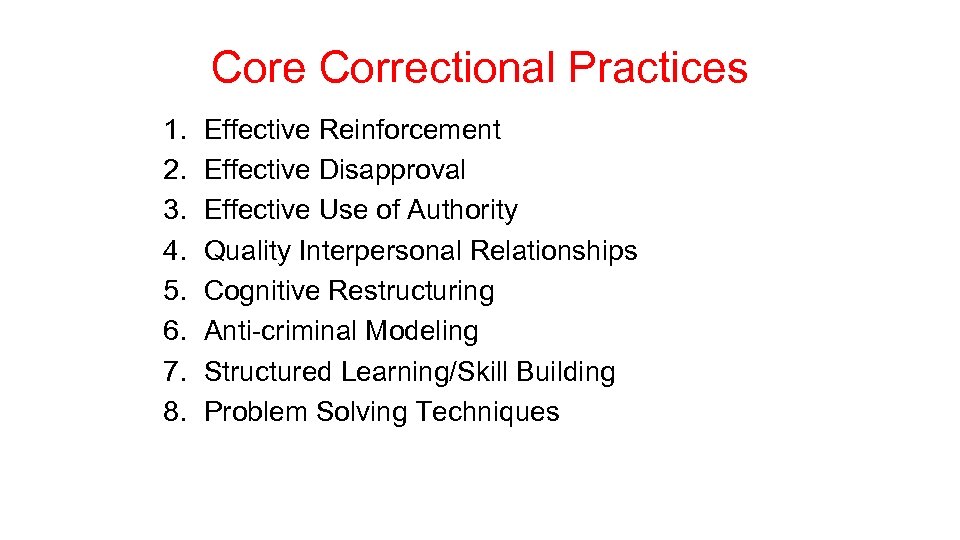 Core Correctional Practices

1. Effective Reinforcement
2. Effective Disapproval
3. Effective Use of Authority
4. Quality Interpersonal Relationships
5. Cognitive Restructuring
6. Anti-criminal Modeling
7. Structured Learning/Skill Building
8. Problem Solving Techniques